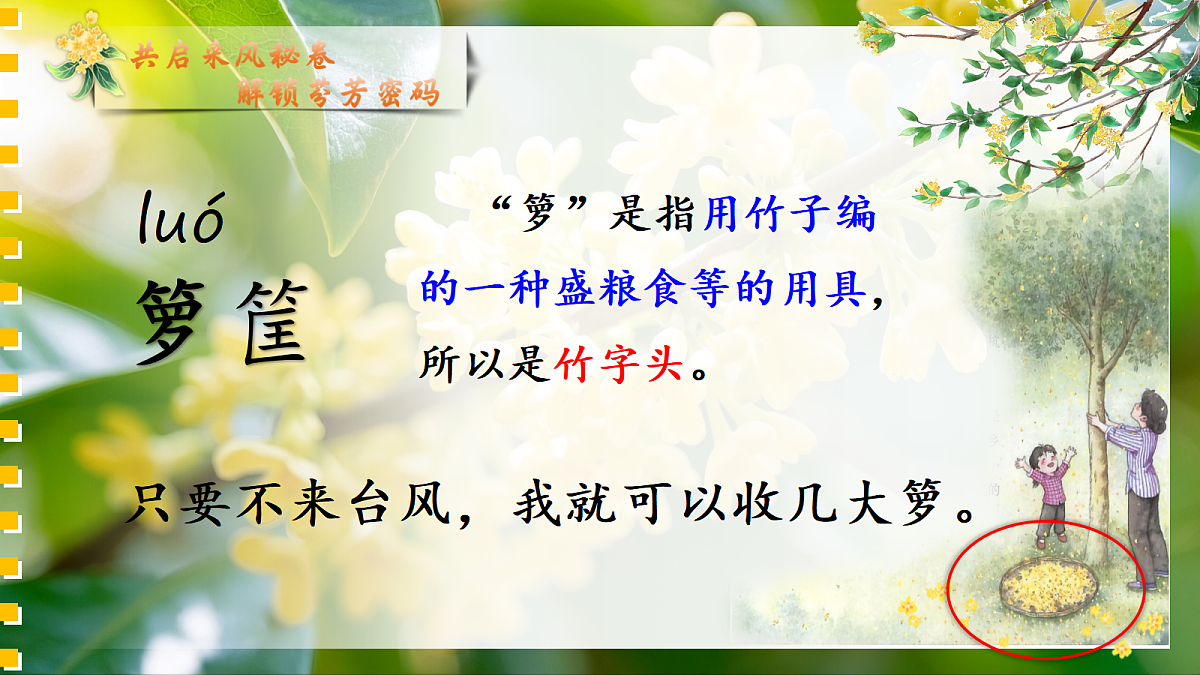 共启采风秘卷
解锁芬芳密码

luó
箩筐

“箩”是指用竹子编的一种盛粮食等的用具，所以是竹字头。

只要不来台风，我就可以收几大箩。